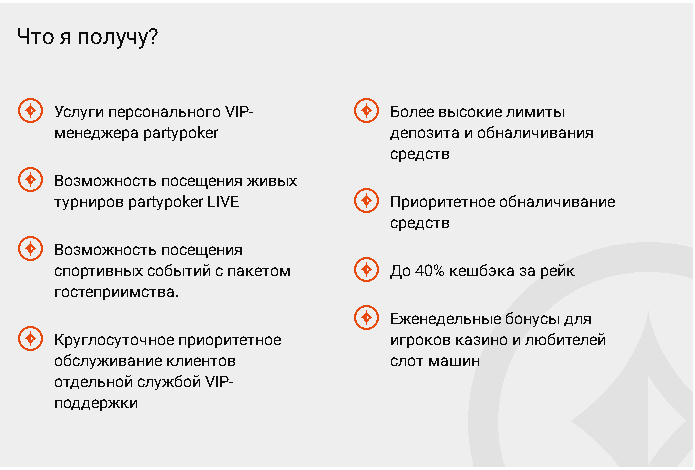 Что я получу?

Услуги персонального VIP-менеджера partypoker

Возможность посещения живых турниров partypoker LIVE

Возможность посещения спортивных событий с пакетом гостеприимства.

Круглосуточное приоритетное обслуживание клиентов отдельной службой VIP-поддержки

Более высокие лимиты депозита и обналичивания средств

Приоритетное обналичивание средств

До 40% кешбэка за рейк

Еженедельные бонусы для игроков казино и любителей слот машин